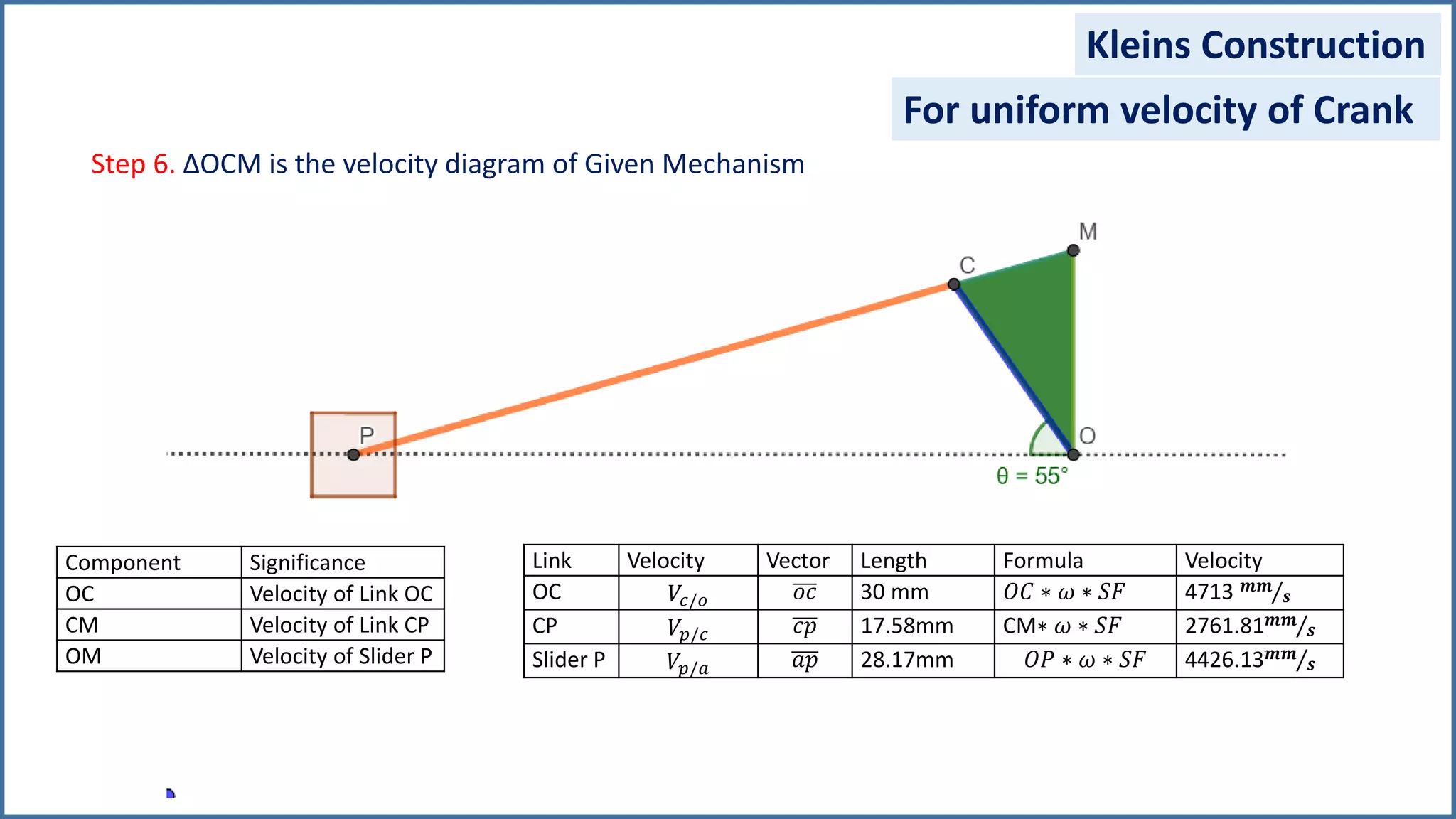 Kleins Construction

For uniform velocity of Crank

Step 6. ΔOCM is the velocity diagram of Given Mechanism

M

C

P

O

θ = 55°

| Component | Significance |
|---|---|
| OC | Velocity of Link OC |
| CM | Velocity of Link CP |
| OM | Velocity of Slider P |

| Link | Velocity | Vector | Length | Formula | Velocity |
|---|---|---|---|---|---|
| OC | $V_{c/o}$ | $\overline{oc}$ | 30 mm | $OC * \omega * SF$ | 4713 $^{mm}/_{s}$ |
| CP | $V_{p/c}$ | $\overline{cp}$ | 17.58mm | CM$* \omega * SF$ | 2761.81$^{mm}/_{s}$ |
| Slider P | $V_{p/a}$ | $\overline{ap}$ | 28.17mm | $OP * \omega * SF$ | 4426.13$^{mm}/_{s}$ |